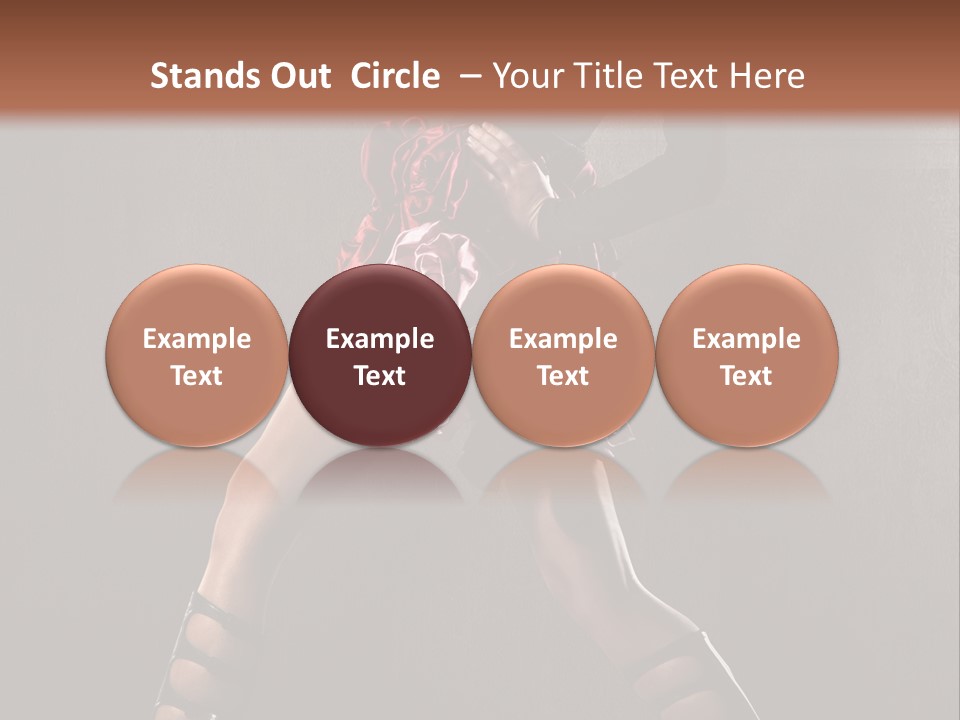 Stands Out Circle – Your Title Text Here

Example Text

Example Text

Example Text

Example Text